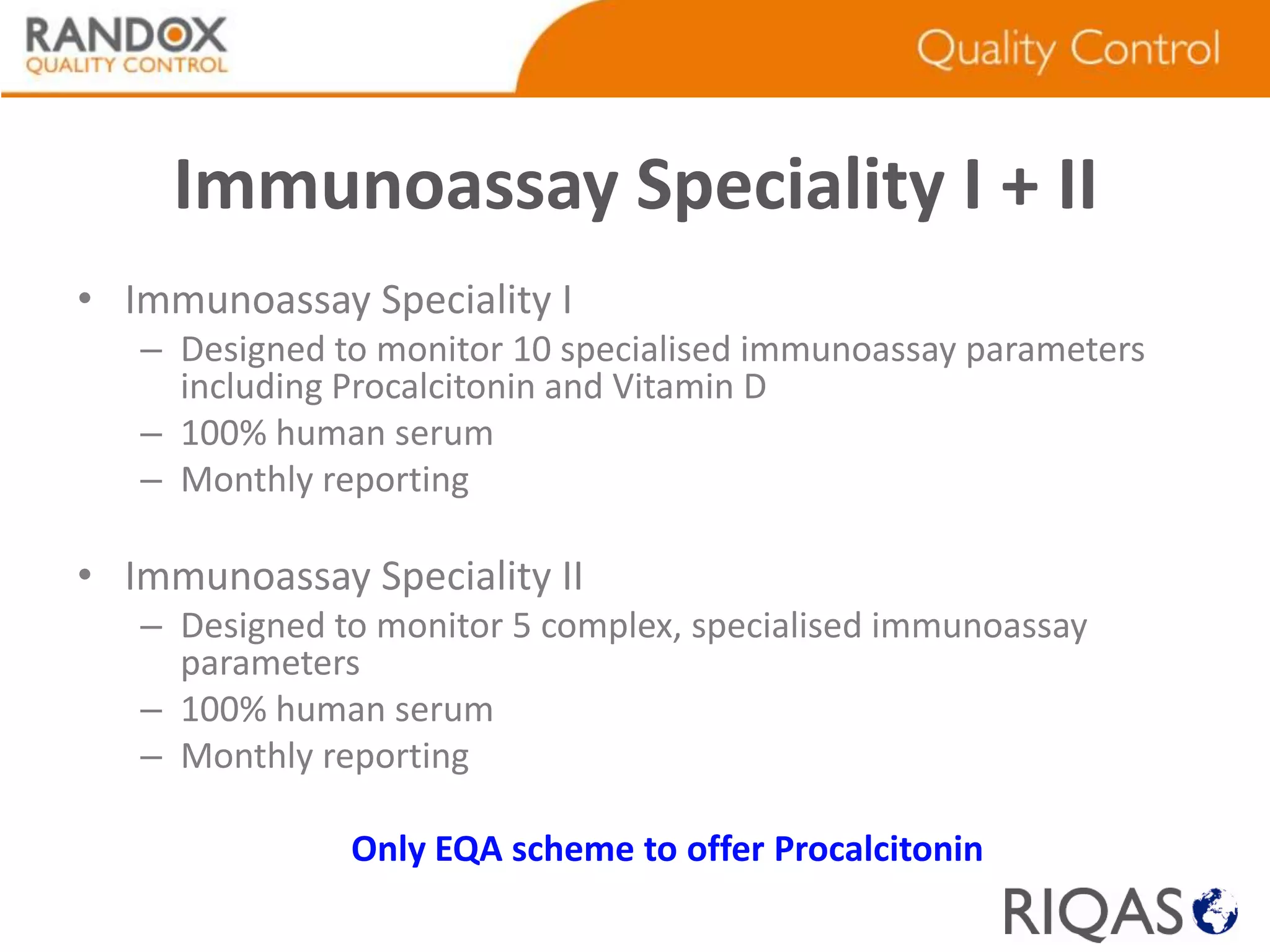 RANDOX
QUALITY CONTROL

Quality Control

Immunoassay Speciality I + II

• Immunoassay Speciality I
– Designed to monitor 10 specialised immunoassay parameters including Procalcitonin and Vitamin D
– 100% human serum
– Monthly reporting

• Immunoassay Speciality II
– Designed to monitor 5 complex, specialised immunoassay parameters
– 100% human serum
– Monthly reporting

Only EQA scheme to offer Procalcitonin

RIQAS